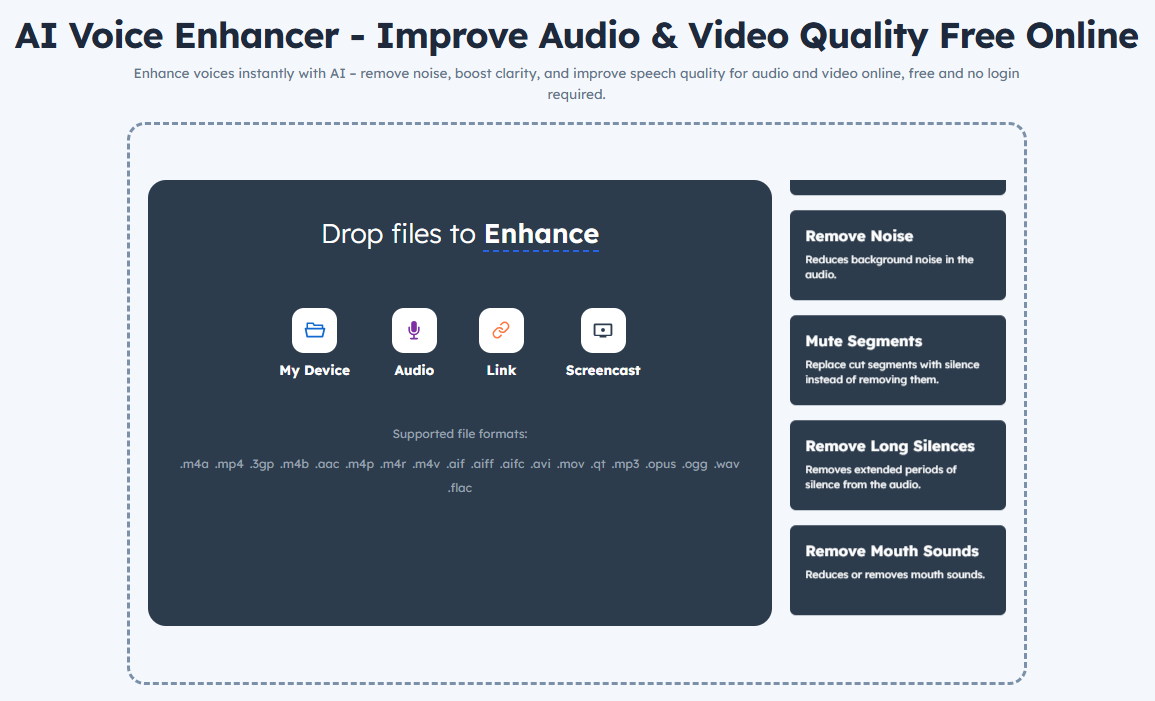 AI Voice Enhancer - Improve Audio & Video Quality Free Online

Enhance voices instantly with AI – remove noise, boost clarity, and improve speech quality for audio and video online, free and no login required.

Drop files to Enhance

My Device

Audio

Link

Screencast

Supported file formats:

.m4a .mp4 .3gp .m4b .aac .m4p .m4r .m4v .aif .aiff .aifc .avi .mov .qt .mp3 .opus .ogg .wav .flac

Remove Noise

Reduces background noise in the audio.

Mute Segments

Replace cut segments with silence instead of removing them.

Remove Long Silences

Removes extended periods of silence from the audio.

Remove Mouth Sounds

Reduces or removes mouth sounds.